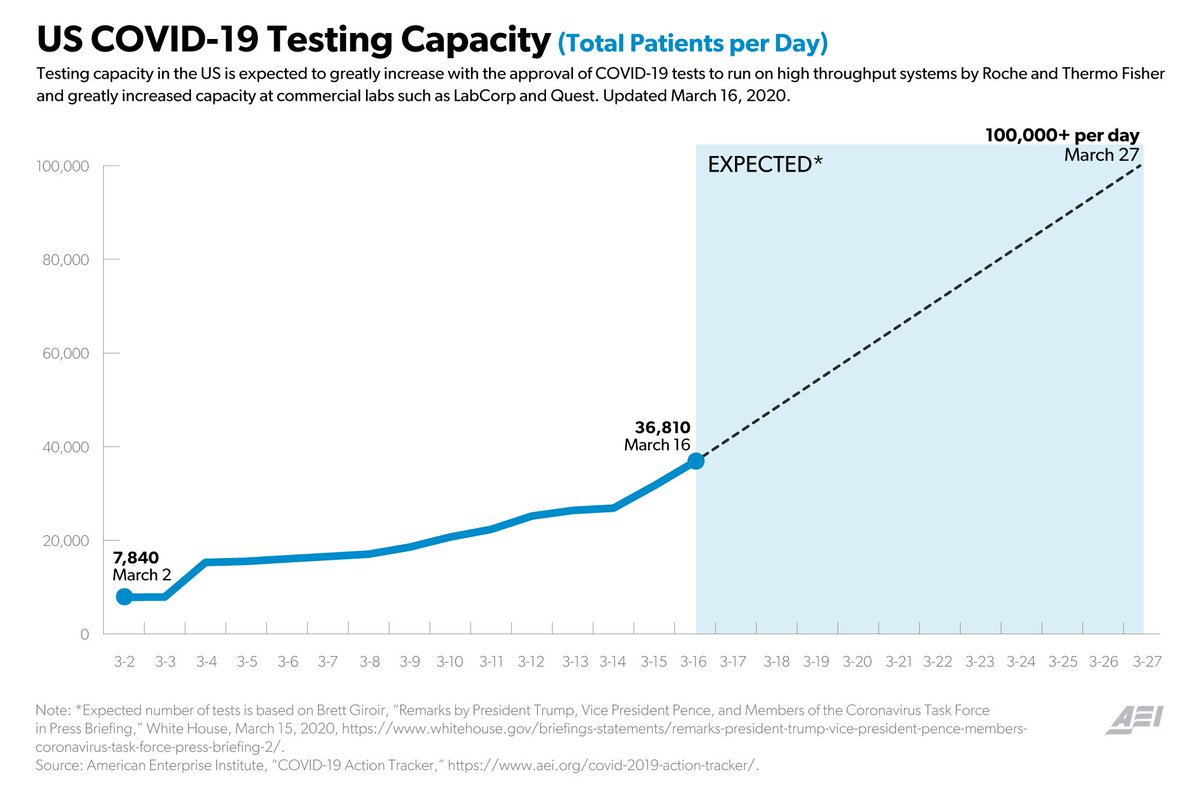 US COVID-19 Testing Capacity (Total Patients per Day)

Testing capacity in the US is expected to greatly increase with the approval of COVID-19 tests to run on high throughput systems by Roche and Thermo Fisher and greatly increased capacity at commercial labs such as LabCorp and Quest. Updated March 16, 2020.

100,000
80,000
60,000
40,000
20,000
0

EXPECTED*

100,000+ per day
March 27

36,810
March 16

7,840
March 2

3-2 3-3 3-4 3-5 3-6 3-7 3-8 3-9 3-10 3-11 3-12 3-13 3-14 3-15 3-16 3-17 3-18 3-19 3-20 3-21 3-22 3-23 3-24 3-25 3-26 3-27

Note: *Expected number of tests is based on Brett Giroir, "Remarks by President Trump, Vice President Pence, and Members of the Coronavirus Task Force in Press Briefing," White House, March 15, 2020, https://www.whitehouse.gov/briefings-statements/remarks-president-trump-vice-president-pence-members-coronavirus-task-force-press-briefing-2/.
Source: American Enterprise Institute, "COVID-19 Action Tracker," https://www.aei.org/covid-2019-action-tracker/.

AEI